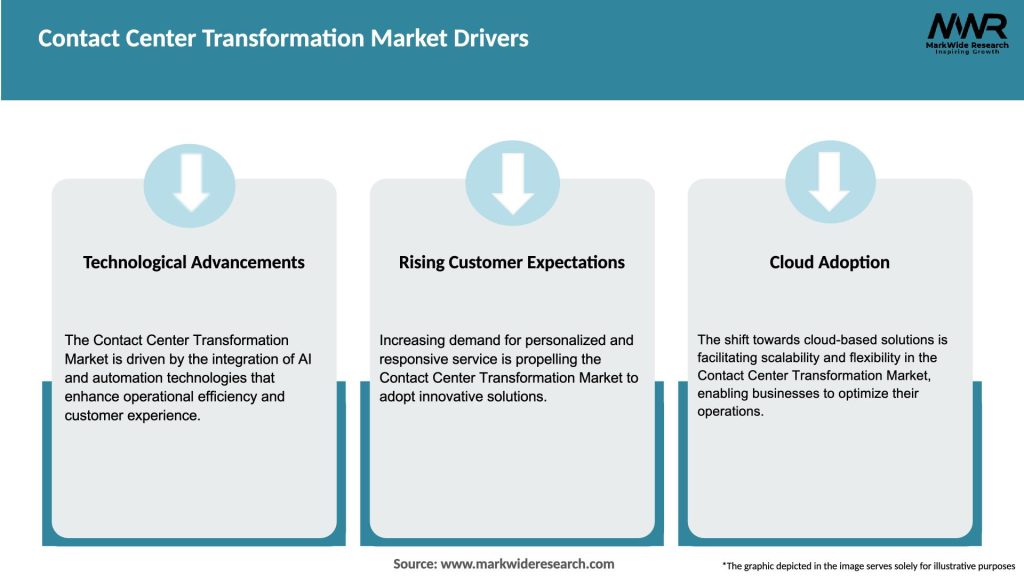 Contact Center Transformation Market Drivers

MWR
MarkWide Research
Inspiring Growth

Technological Advancements

The Contact Center Transformation Market is driven by the integration of AI and automation technologies that enhance operational efficiency and customer experience.

Rising Customer Expectations

Increasing demand for personalized and responsive service is propelling the Contact Center Transformation Market to adopt innovative solutions.

Cloud Adoption

The shift towards cloud-based solutions is facilitating scalability and flexibility in the Contact Center Transformation Market, enabling businesses to optimize their operations.

Source: www.markwideresearch.com

*The graphic depicted in the image serves solely for illustrative purposes